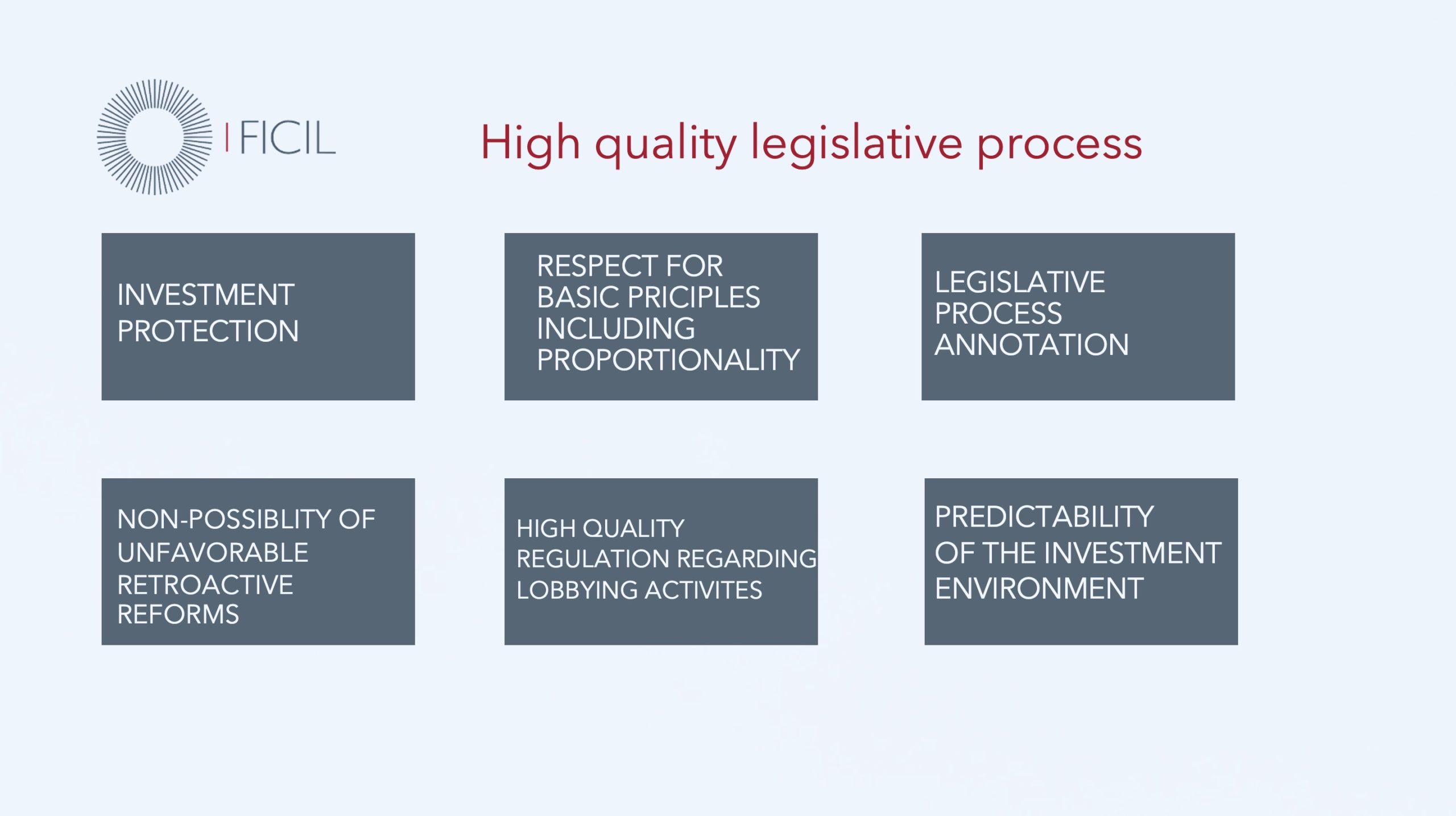 FICIL

High quality legislative process

INVESTMENT PROTECTION

RESPECT FOR BASIC PRICIPLES INCLUDING PROPORTIONALITY

LEGISLATIVE PROCESS ANNOTATION

NON-POSSIBLITY OF UNFAVORABLE RETROACTIVE REFORMS

HIGH QUALITY REGULATION REGARDING LOBBYING ACTIVITES

PREDICTABILITY OF THE INVESTMENT ENVIRONMENT